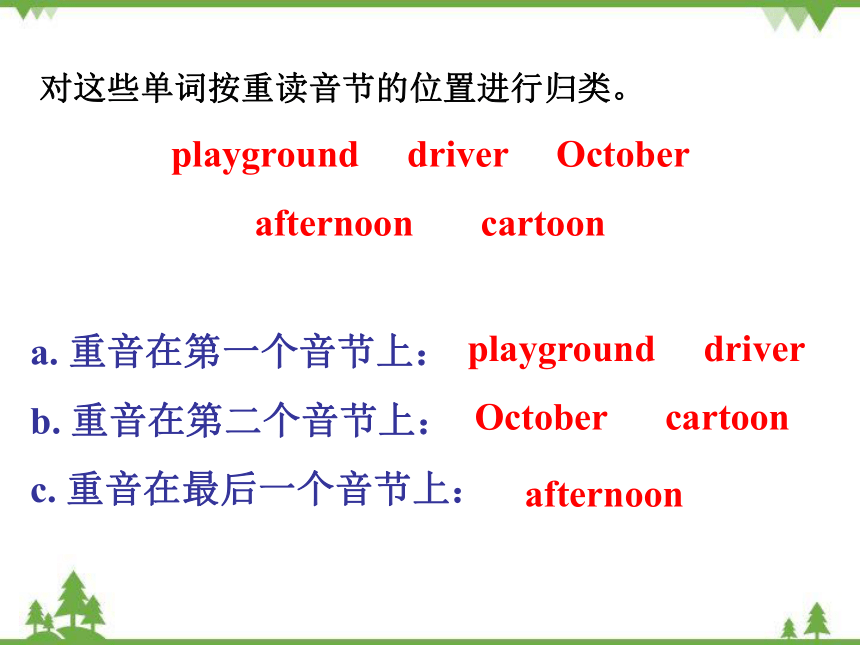 对这些单词按重读音节的位置进行归类。

playground driver October

afternoon cartoon

a. 重音在第一个音节上： playground driver

b. 重音在第二个音节上： October cartoon

c. 重音在最后一个音节上： afternoon